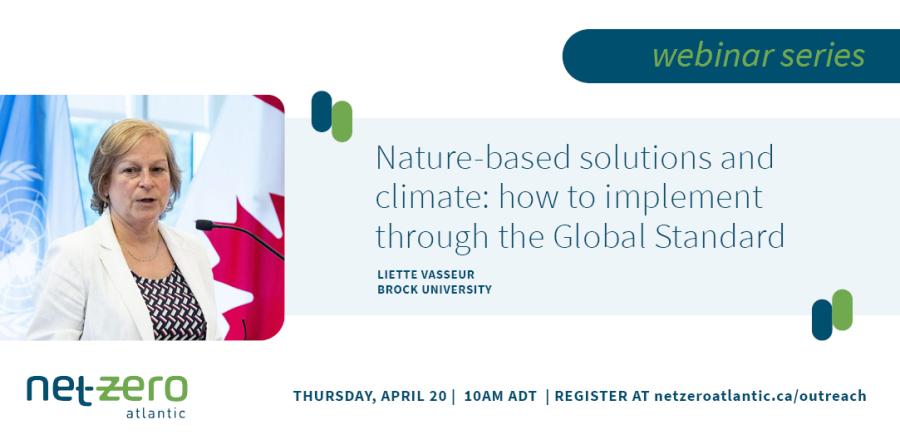 webinar series

Nature-based solutions and climate: how to implement through the Global Standard

LIETTE VASSEUR
BROCK UNIVERSITY

net-zero atlantic

THURSDAY, APRIL 20 | 10AM ADT | REGISTER AT netzeroatlantic.ca/outreach